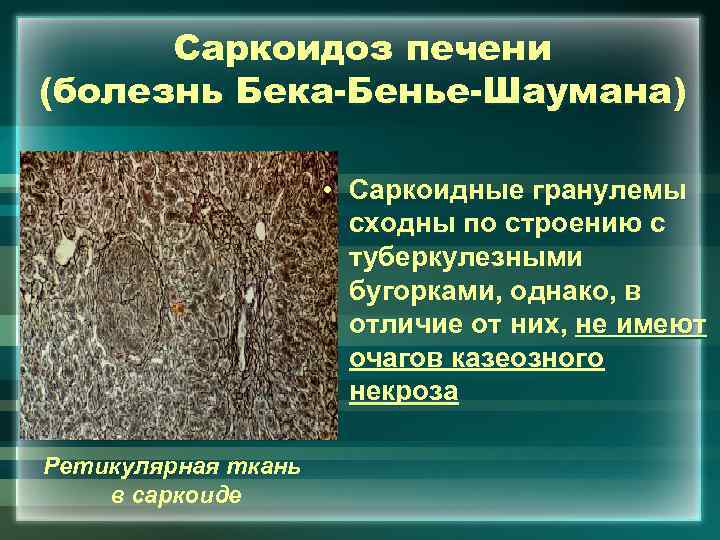 Саркоидоз печени (болезнь Бека-Бенье-Шаумана)

• Саркоидные гранулемы сходны по строению с туберкулезными бугорками, однако, в отличие от них, не имеют очагов казеозного некроза

Ретикулярная ткань в саркоиде